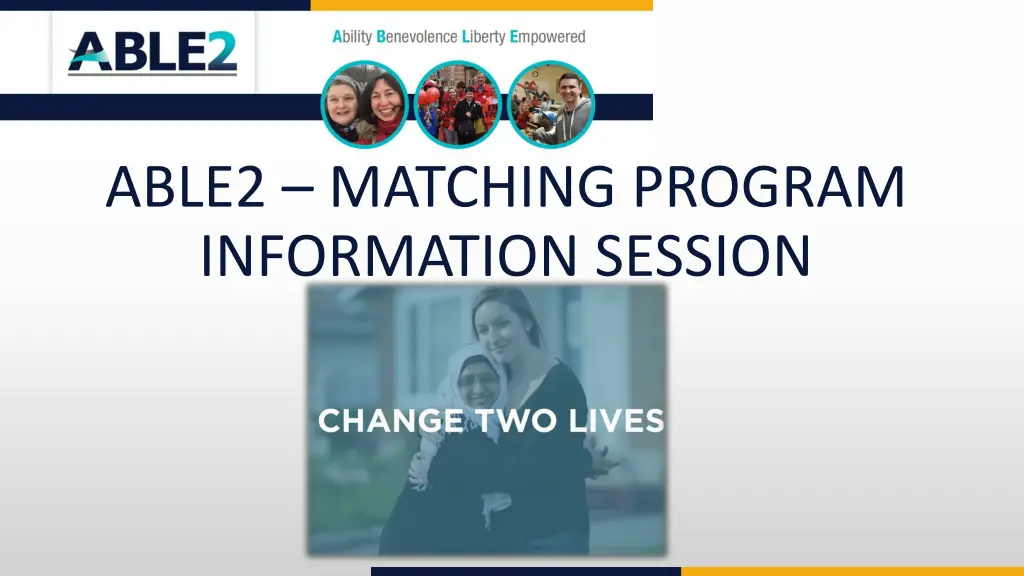 ABLE2

Ability Benevolence Liberty Empowered

ABLE2 – MATCHING PROGRAM INFORMATION SESSION

CHANGE TWO LIVES